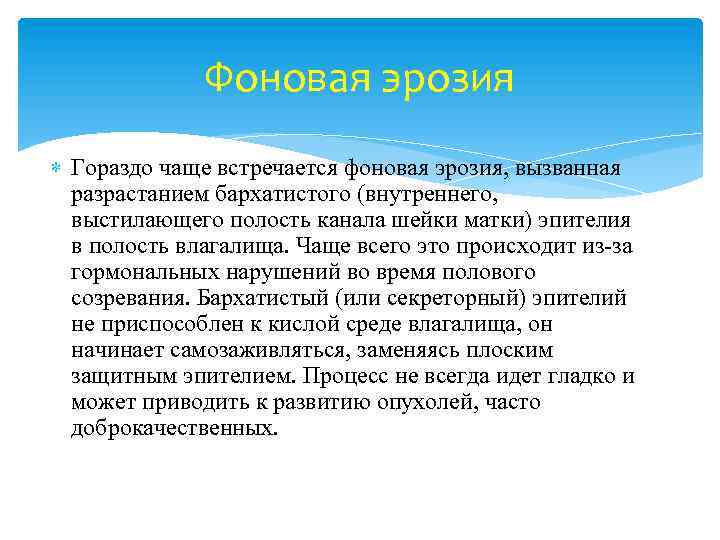 Фоновая эрозия

Гораздо чаще встречается фоновая эрозия, вызванная разрастанием бархатистого (внутреннего, выстилающего полость канала шейки матки) эпителия в полость влагалища. Чаще всего это происходит из-за гормональных нарушений во время полового созревания. Бархатистый (или секреторный) эпителий не приспособлен к кислой среде влагалища, он начинает самозаживляться, заменяясь плоским защитным эпителием. Процесс не всегда идет гладко и может приводить к развитию опухолей, часто доброкачественных.